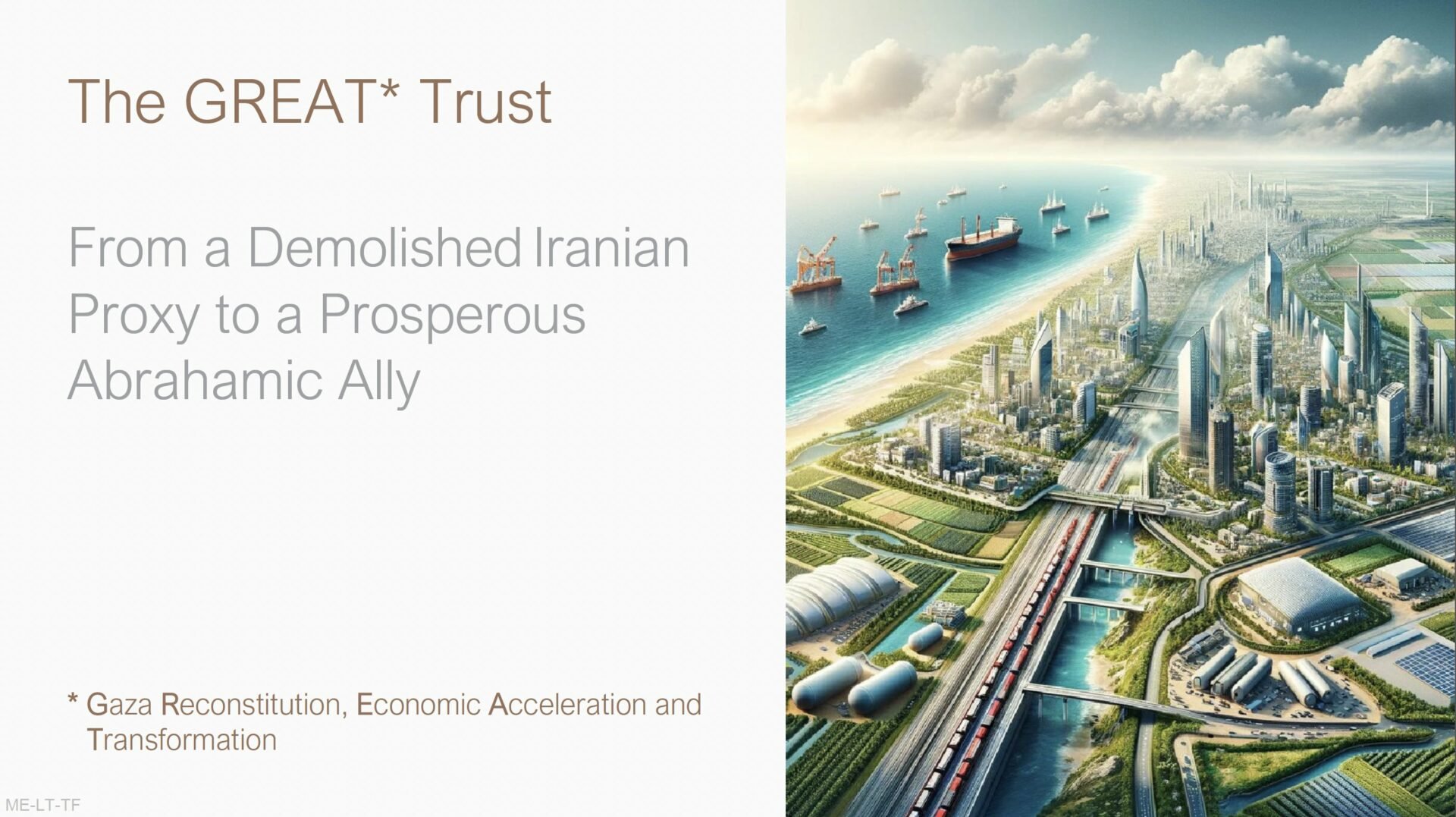 The GREAT* Trust

From a Demolished Iranian Proxy to a Prosperous Abrahamic Ally

* Gaza Reconstitution, Economic Acceleration and Transformation

ME-LT-TF